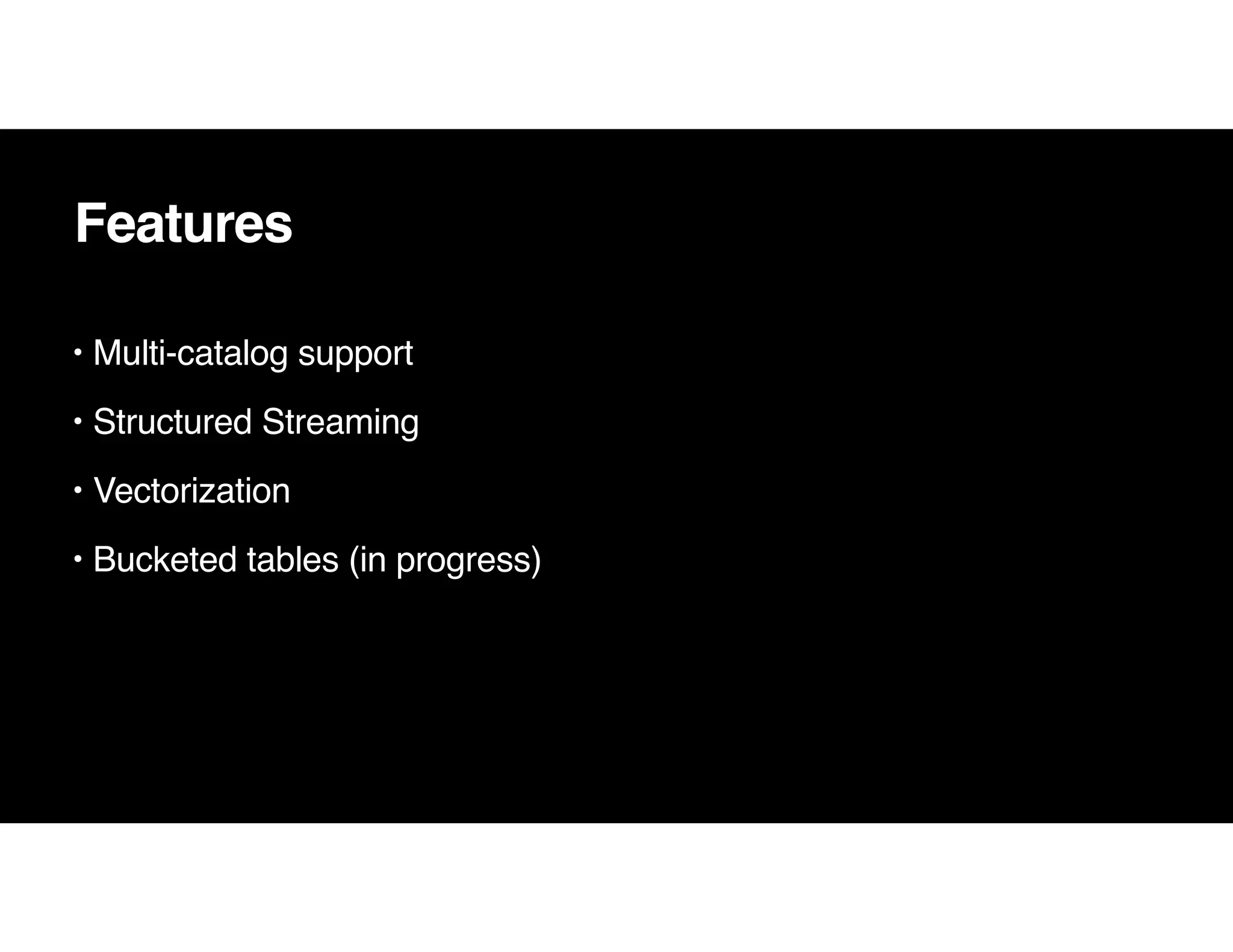 Features

• Multi-catalog support
• Structured Streaming
• Vectorization
• Bucketed tables (in progress)